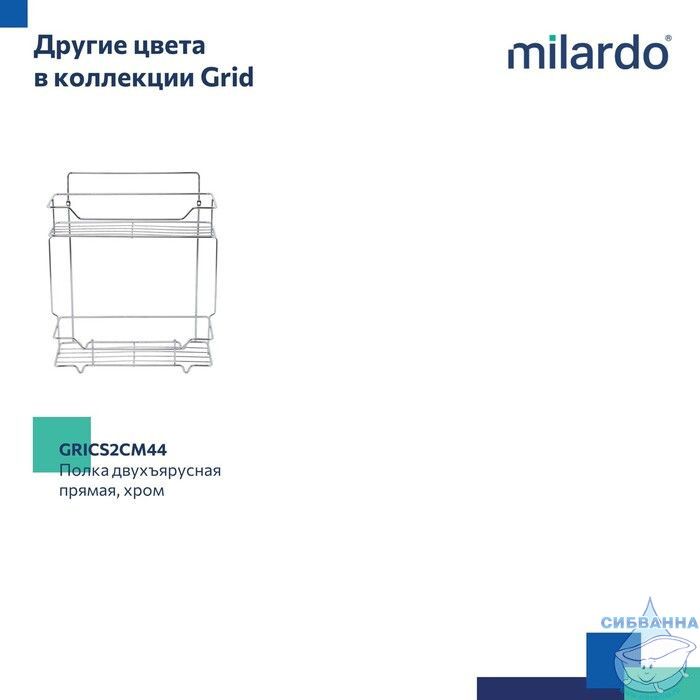 Другие цвета в коллекции Grid

milardo®

GRICS2CM44
Полка двухъярусная прямая, хром

СИБВАННА